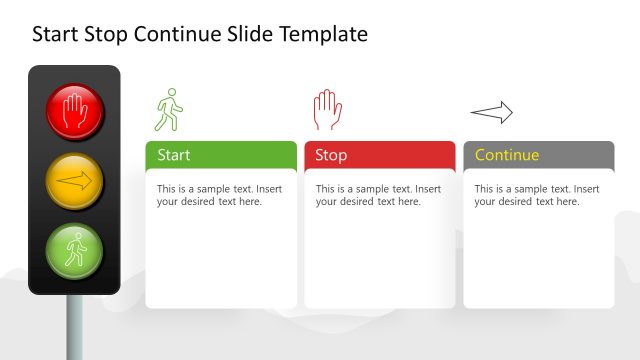 Start Stop Continue Slide Template

Start

This is a sample text. Insert your desired text here.

Stop

This is a sample text. Insert your desired text here.

Continue

This is a sample text. Insert your desired text here.